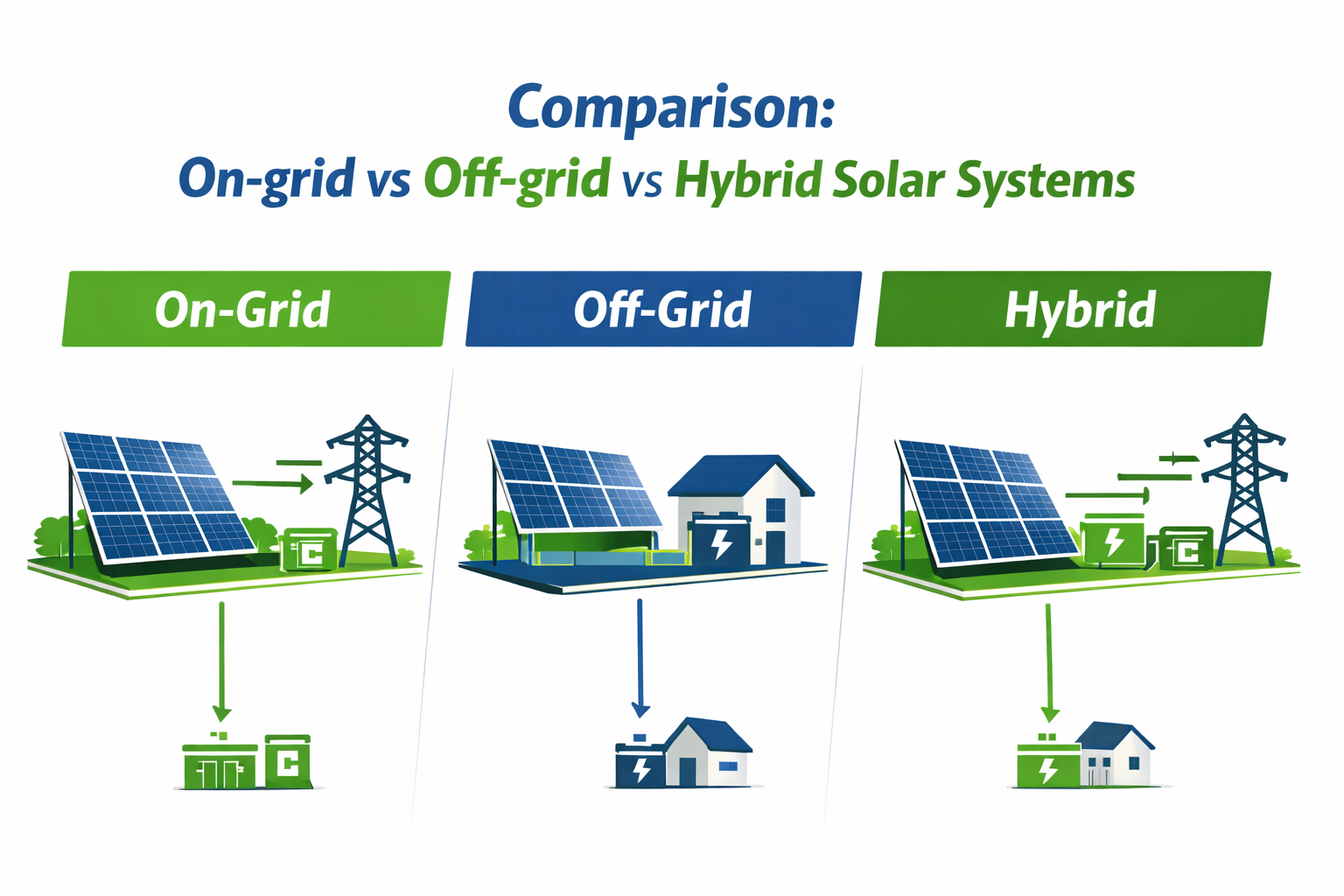 Comparison:
On-grid vs Off-grid vs Hybrid Solar Systems

On-Grid

Off-Grid

Hybrid